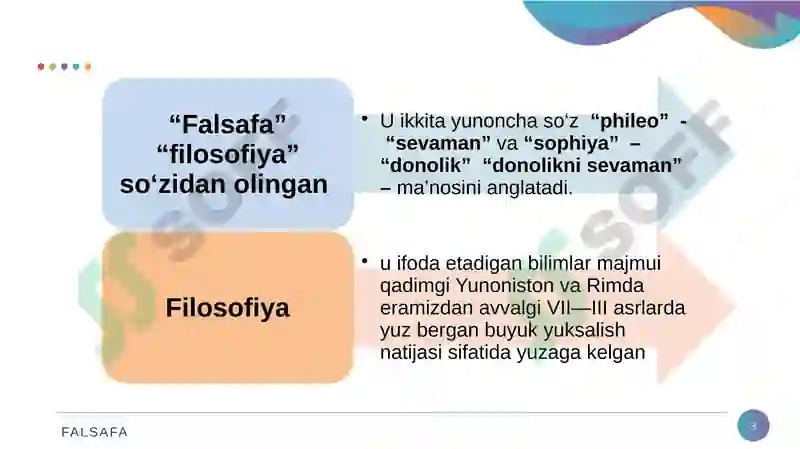 “Falsafa” “filosofiya” so‘zidan olingan

• U ikkita yunoncha so‘z “phileo” - “sevaman” va “sophiya” – “donolik” “donolikni sevaman” – ma’nosini anglatadi.

Filosofiya

• u ifoda etadigan bilimlar majmui qadimgi Yunoniston va Rimda eramizdan avvalgi VII—III asrlarda yuz bergan buyuk yuksalish natijasi sifatida yuzaga kelgan

SOFF

SOFF

FALSAFA

3